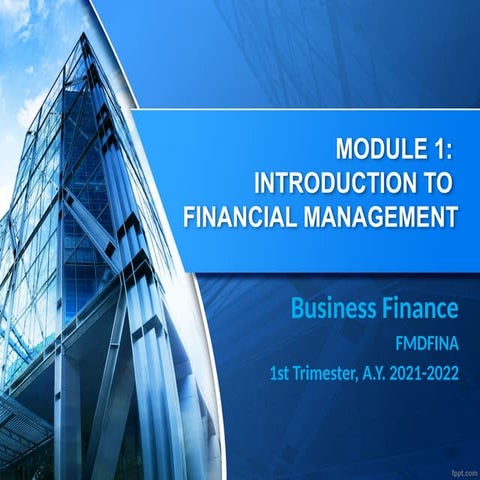 MODULE 1:
INTRODUCTION TO
FINANCIAL MANAGEMENT

Business Finance

FMDFINA

1st Trimester, A.Y. 2021-2022

fppt.com